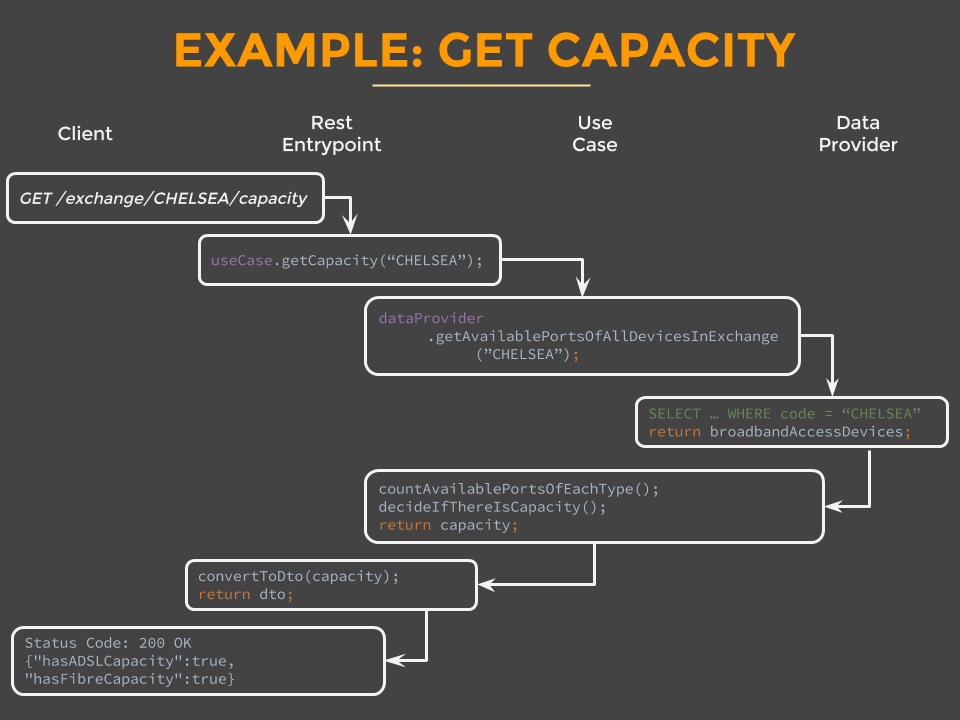 EXAMPLE: GET CAPACITY

Client

Rest Entrypoint

Use Case

Data Provider

GET /exchange/CHELSEA/capacity

useCase.getCapacity(“CHELSEA”);

dataProvider
.getAvailablePortsOfAllDevicesInExchange
(”CHELSEA”);

SELECT … WHERE code = “CHELSEA”
return broadbandAccessDevices;

countAvailablePortsOfEachType();
decideIfThereIsCapacity();
return capacity;

convertToDto(capacity);
return dto;

Status Code: 200 OK
{"hasADSLCapacity":true,
"hasFibreCapacity":true}